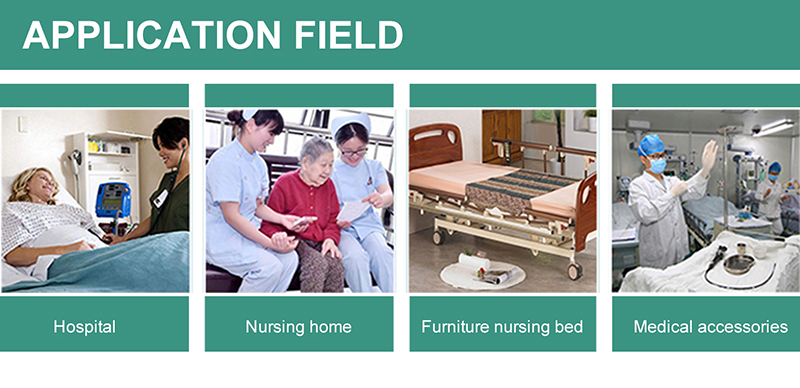 APPLICATION FIELD

Hospital

Nursing home

Furniture nursing bed

Medical accessories